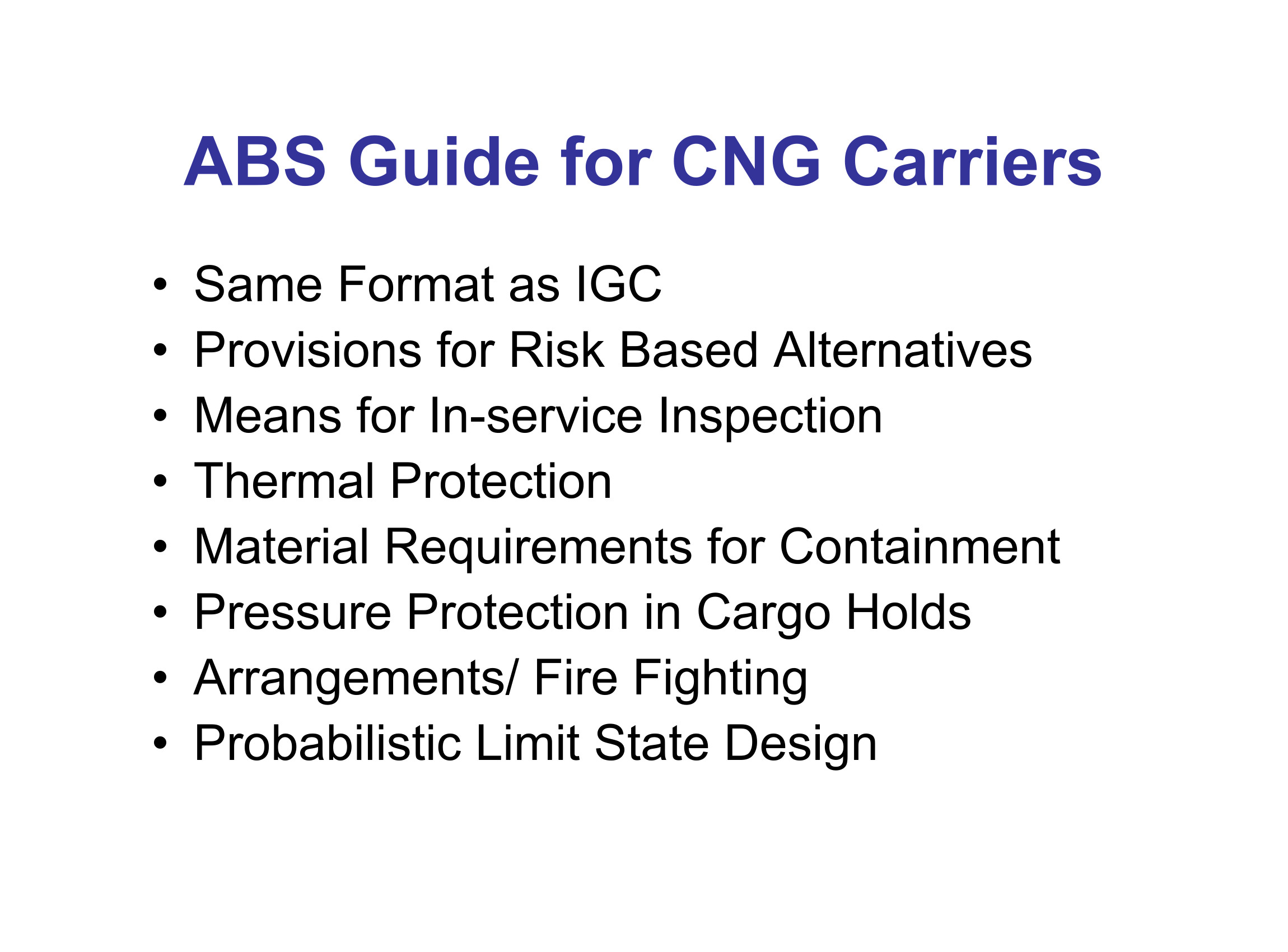 ABS Guide for CNG Carriers

• Same Format as IGC
• Provisions for Risk Based Alternatives
• Means for In-service Inspection
• Thermal Protection
• Material Requirements for Containment
• Pressure Protection in Cargo Holds
• Arrangements/ Fire Fighting
• Probabilistic Limit State Design